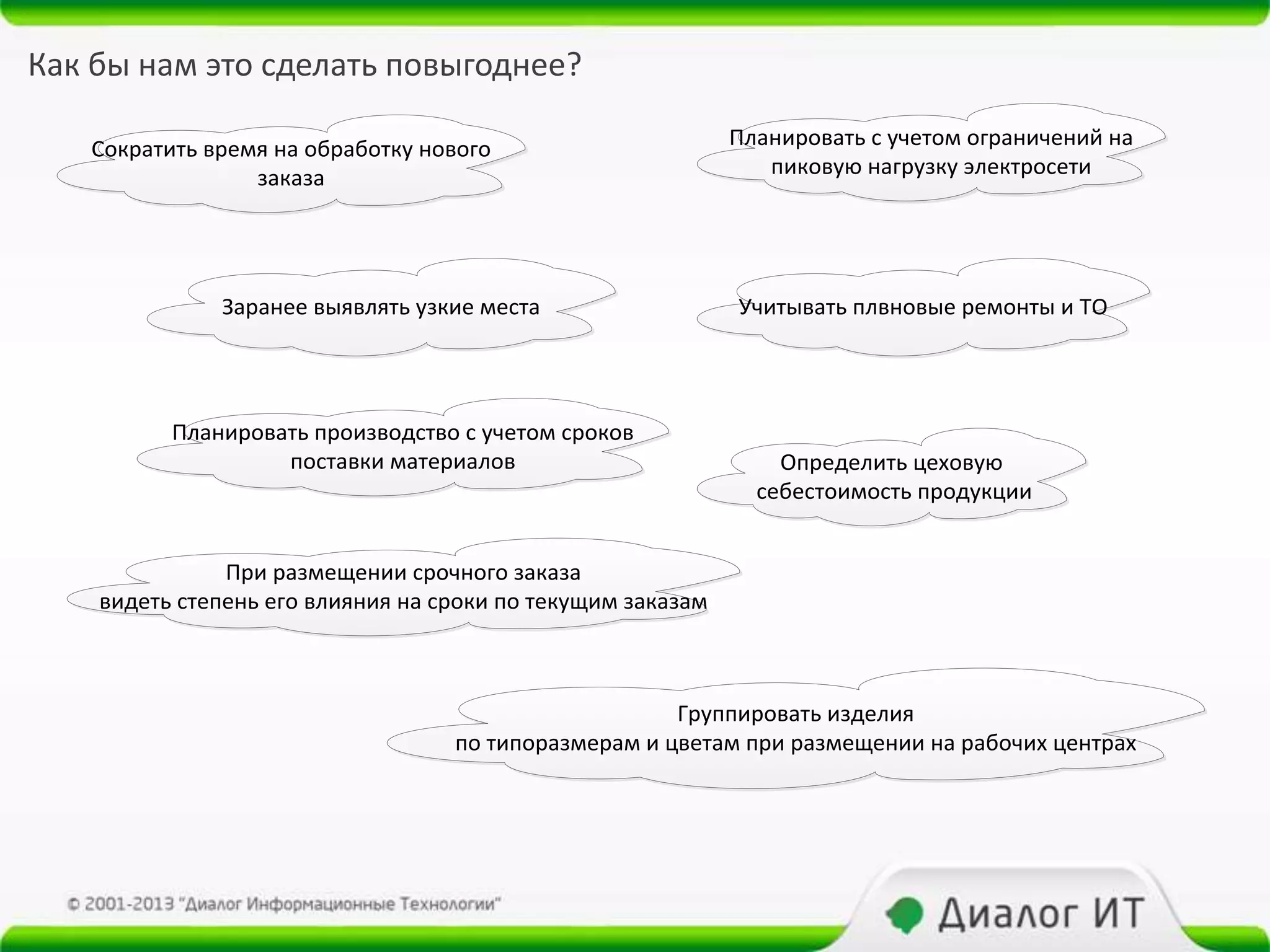 Как бы нам это сделать повыгоднее?

Сократить время на обработку нового заказа

Планировать с учетом ограничений на пиковую нагрузку электросети

Заранее выявлять узкие места

Учитывать плвновые ремонты и ТО

Планировать производство с учетом сроков поставки материалов

Определить цеховую себестоимость продукции

При размещении срочного заказа видеть степень его влияния на сроки по текущим заказам

Группировать изделия по типоразмерам и цветам при размещении на рабочих центрах

© 2001-2013 "Диалог Информационные Технологии"

Диалог ИТ